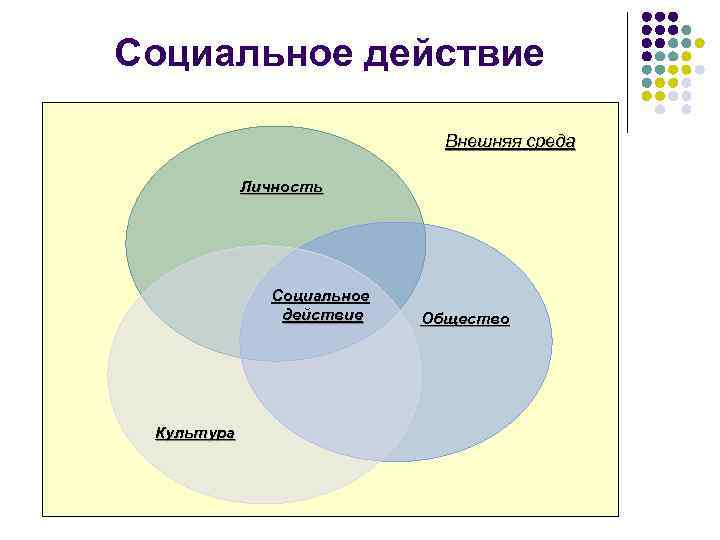 Социальное действие

Внешняя среда

Личность

Социальное действие

Общество

Культура